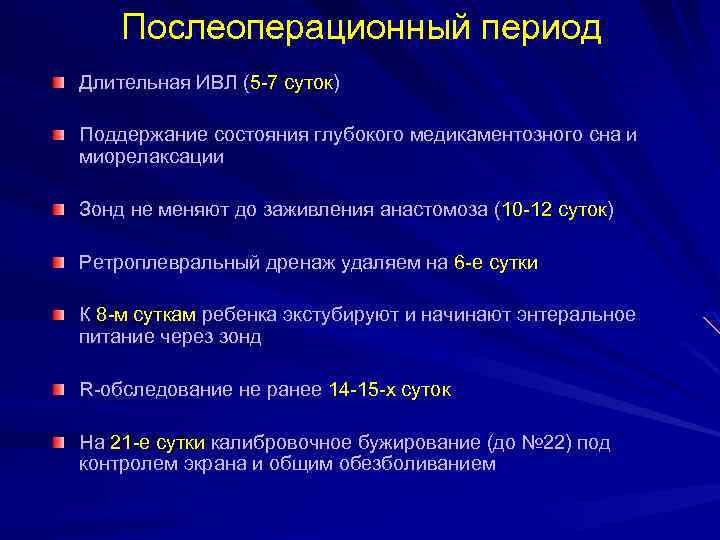 Послеоперационный период

Длительная ИВЛ (5-7 суток)

Поддержание состояния глубокого медикаментозного сна и миорелаксации

Зонд не меняют до заживления анастомоза (10-12 суток)

Ретроплевральный дренаж удаляем на 6-е сутки

К 8-м суткам ребенка экстубируют и начинают энтеральное питание через зонд

R-обследование не ранее 14-15-х суток

На 21-е сутки калибровочное бужирование (до №22) под контролем экрана и общим обезболиванием